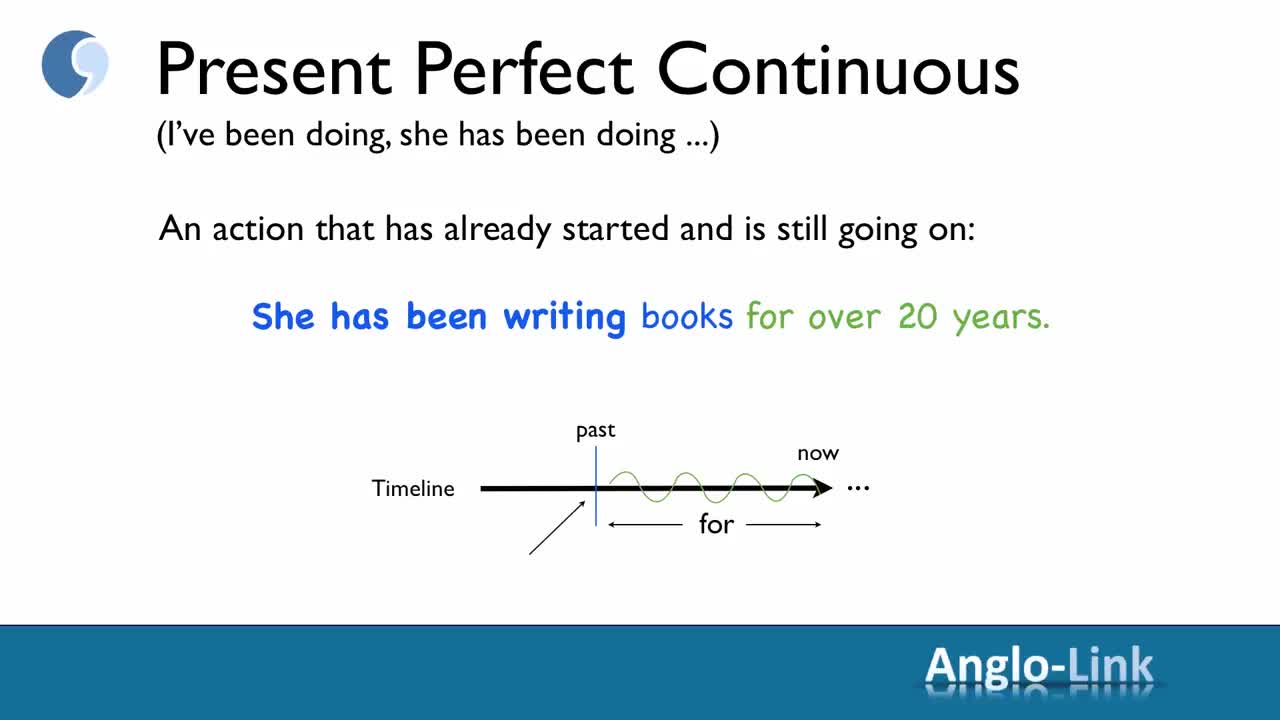 Present Perfect Continuous
(I've been doing, she has been doing ...)

An action that has already started and is still going on:

She has been writing books for over 20 years.

past

now

Timeline

...

for

Anglo-Link